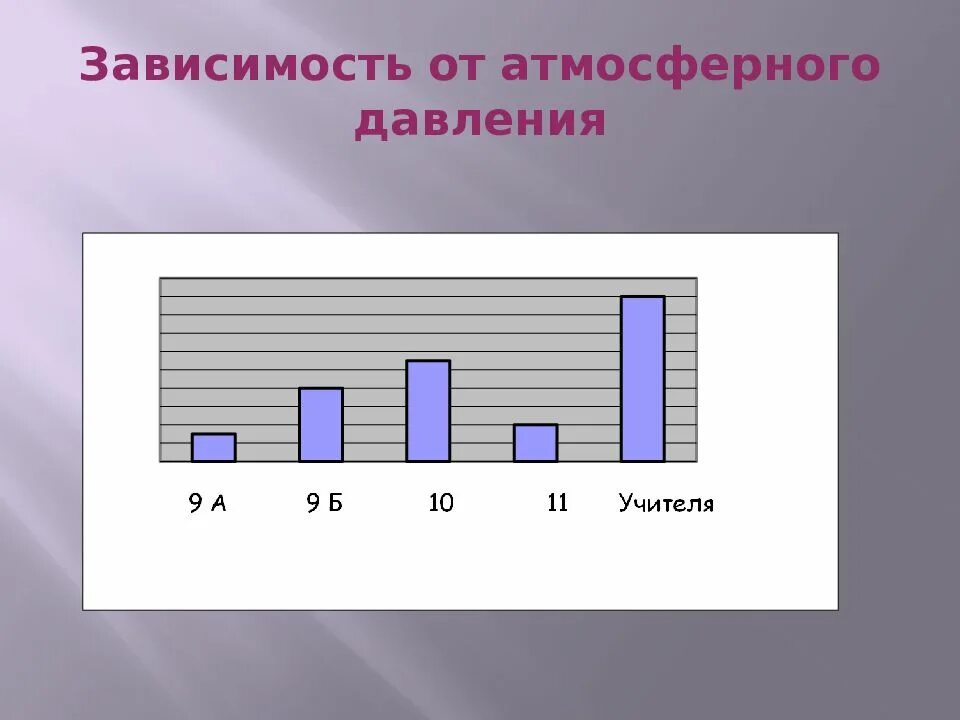 Зависимость от атмосферного давления

9 А
9 Б
10
11
Учителя